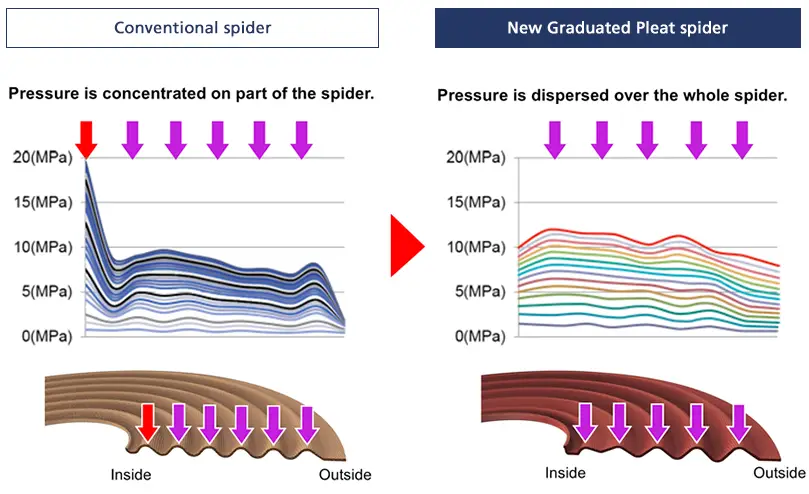 Conventional spider

Pressure is concentrated on part of the spider.

20(MPa)
15(MPa)
10(MPa)
5(MPa)
0(MPa)

Inside
Outside

New Graduated Pleat spider

Pressure is dispersed over the whole spider.

20(MPa)
15(MPa)
10(MPa)
5(MPa)
0(MPa)

Inside
Outside